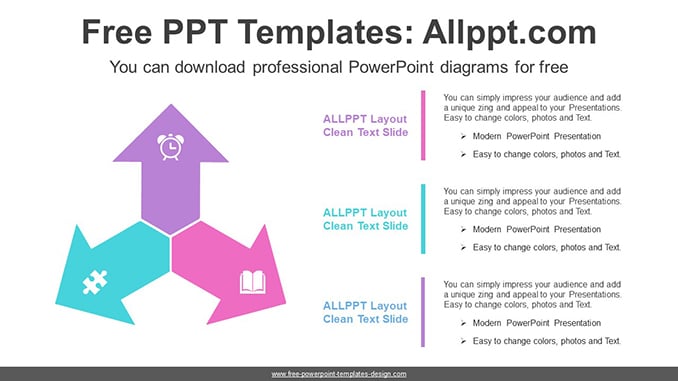 Free PPT Templates: Allppt.com

You can download professional PowerPoint diagrams for free

ALLPPT Layout Clean Text Slide

You can simply impress your audience and add a unique zing and appeal to your Presentations. Easy to change colors, photos and Text.

➢ Modern PowerPoint Presentation
➢ Easy to change colors, photos and Text.

ALLPPT Layout Clean Text Slide

You can simply impress your audience and add a unique zing and appeal to your Presentations. Easy to change colors, photos and Text.

➢ Modern PowerPoint Presentation
➢ Easy to change colors, photos and Text.

ALLPPT Layout Clean Text Slide

You can simply impress your audience and add a unique zing and appeal to your Presentations. Easy to change colors, photos and Text.

➢ Modern PowerPoint Presentation
➢ Easy to change colors, photos and Text.

www.free-powerpoint-templates-design.com